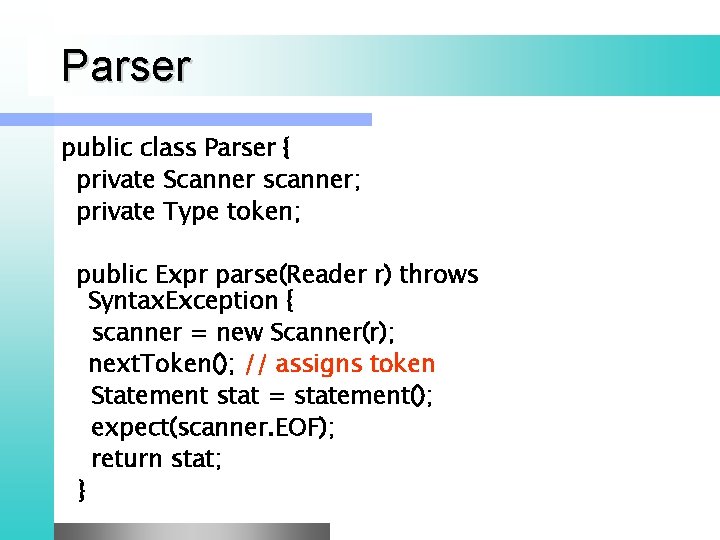 Parser

public class Parser {
private Scanner scanner;
private Type token;

public Expr parse(Reader r) throws SyntaxException {
scanner = new Scanner(r);
nextToken(); // assigns token
Statement stat = statement();
expect(scanner.EOF);
return stat;
}